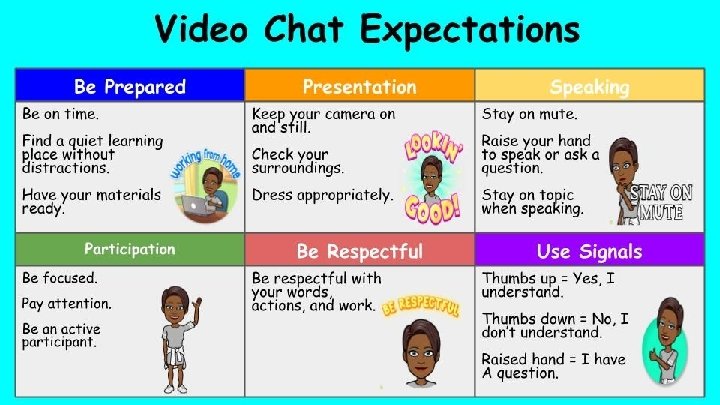 Video Chat Expectations

| Be Prepared | Presentation | Speaking |
|---|---|---|
| Be on time. Find a quiet learning place without distractions. Have your materials ready. working from home | Keep your camera on and still. Check your surroundings. Dress appropriately. LOOKIN' GOOD! | Stay on mute. Raise your hand to speak or ask a question. Stay on topic when speaking. STAY ON MUTE |
| **Participation** | **Be Respectful** | **Use Signals** |
| Be focused. Pay attention. Be an active participant. | Be respectful with your words, actions, and work. BE RESPECTFUL | Thumbs up = Yes, I understand. Thumbs down = No, I don't understand. Raised hand = I have A question. |